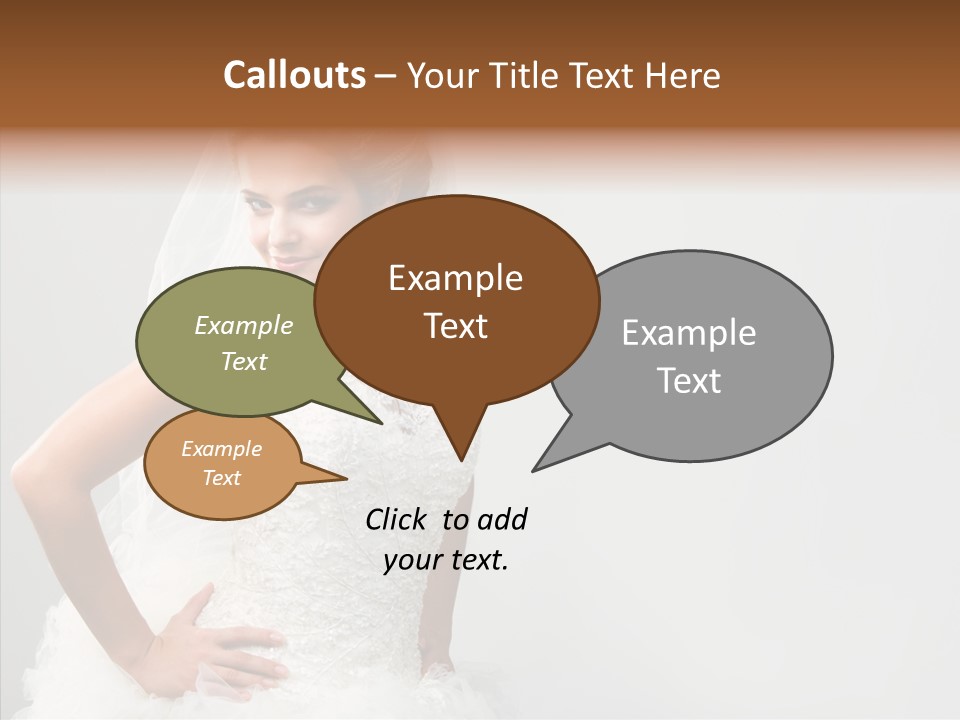 Callouts – Your Title Text Here

Example Text

Example Text

Example Text

Example Text

Click to add your text.